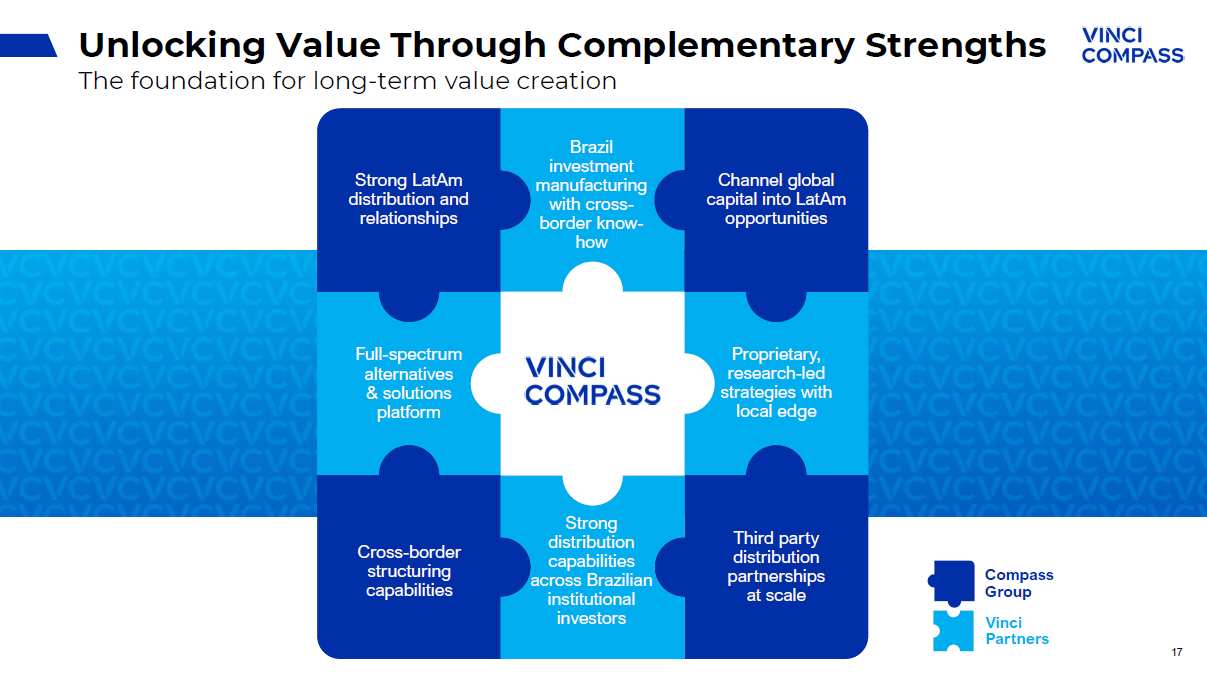 Unlocking Value Through Complementary Strengths

The foundation for long-term value creation

VINCI COMPASS

Strong LatAm distribution and relationships

Brazil investment manufacturing with cross-border know-how

Channel global capital into LatAm opportunities

Full-spectrum alternatives & solutions platform

VINCI COMPASS

Proprietary, research-led strategies with local edge

Cross-border structuring capabilities

Strong distribution capabilities across Brazilian institutional investors

Third party distribution partnerships at scale

Compass Group

Vinci Partners

17